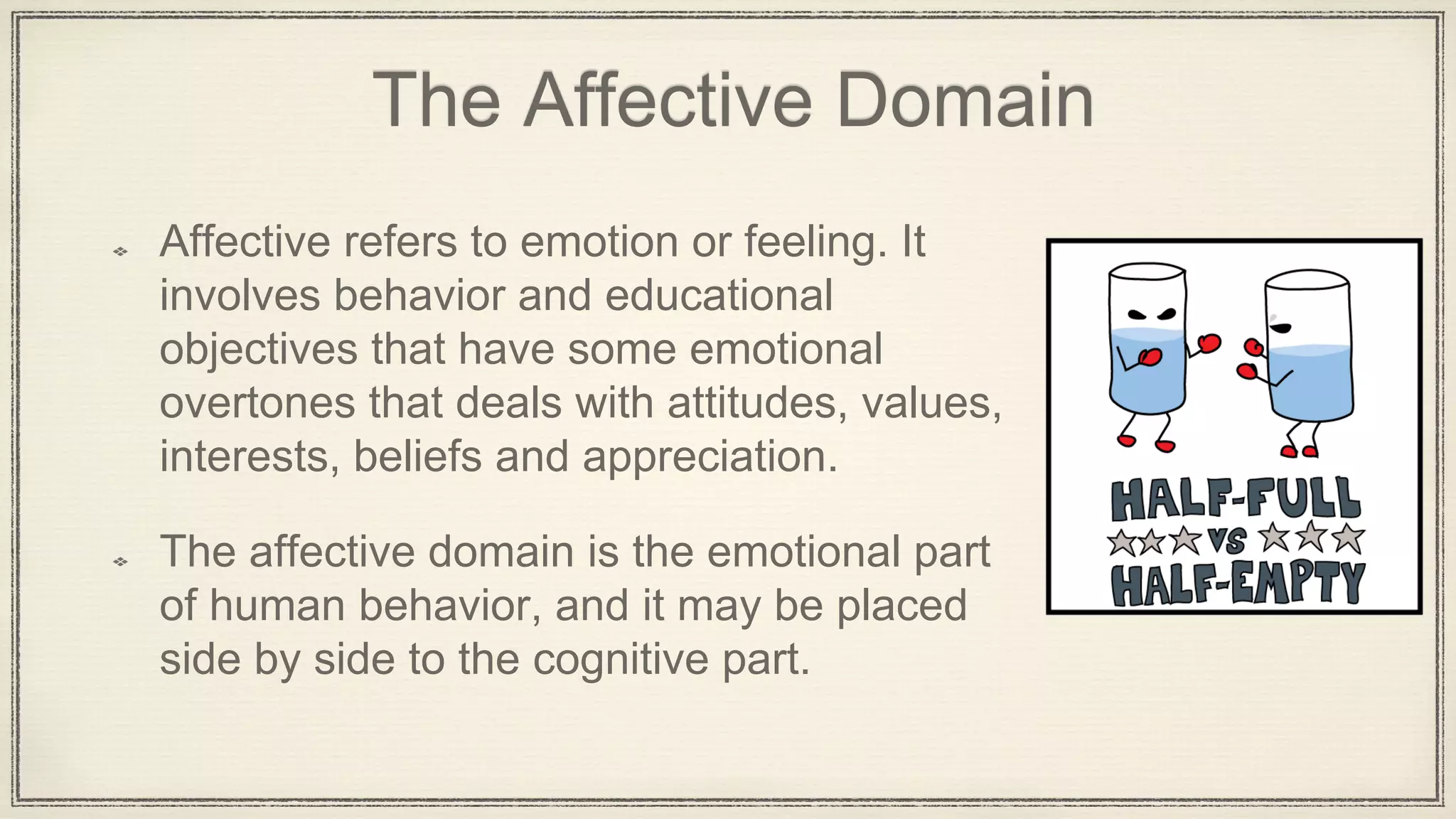 The Affective Domain

Affective refers to emotion or feeling. It involves behavior and educational objectives that have some emotional overtones that deals with attitudes, values, interests, beliefs and appreciation.

The affective domain is the emotional part of human behavior, and it may be placed side by side to the cognitive part.

HALF-FULL
VS
HALF-EMPTY